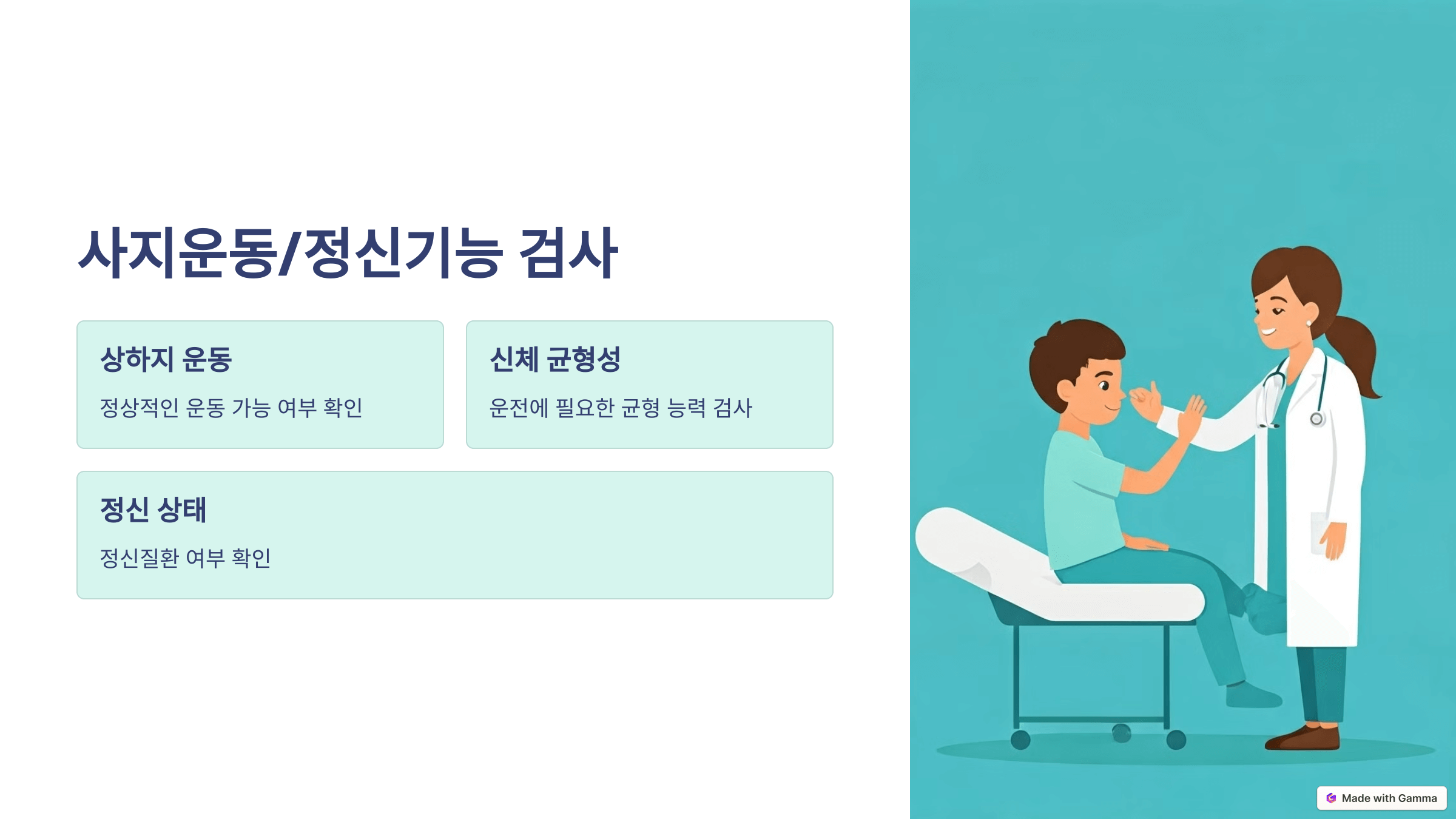 사지운동/정신기능 검사

상하지 운동

정상적인 운동 가능 여부 확인

신체 균형성

운전에 필요한 균형 능력 검사

정신 상태

정신질환 여부 확인

Made with Gamma